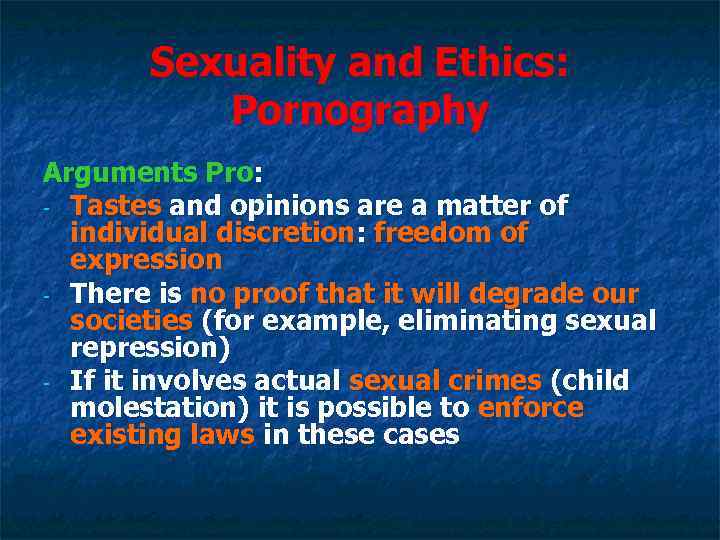 Sexuality and Ethics: Pornography

Arguments Pro:
- Tastes and opinions are a matter of individual discretion: freedom of expression
- There is no proof that it will degrade our societies (for example, eliminating sexual repression)
- If it involves actual sexual crimes (child molestation) it is possible to enforce existing laws in these cases